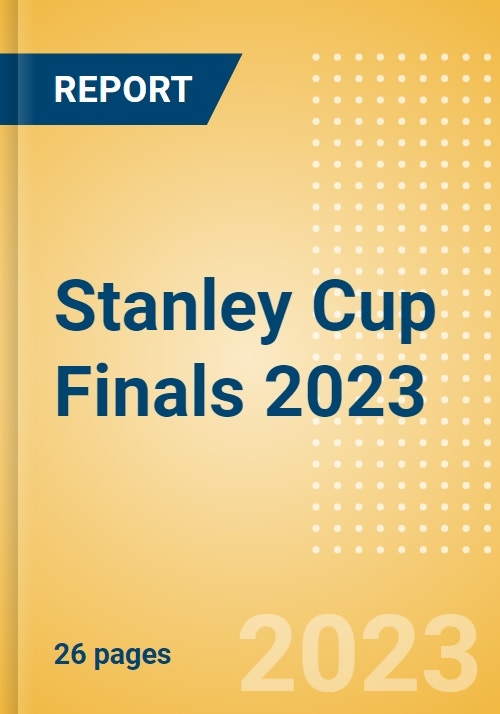 REPORT

Stanley Cup Finals 2023

26 pages

2023